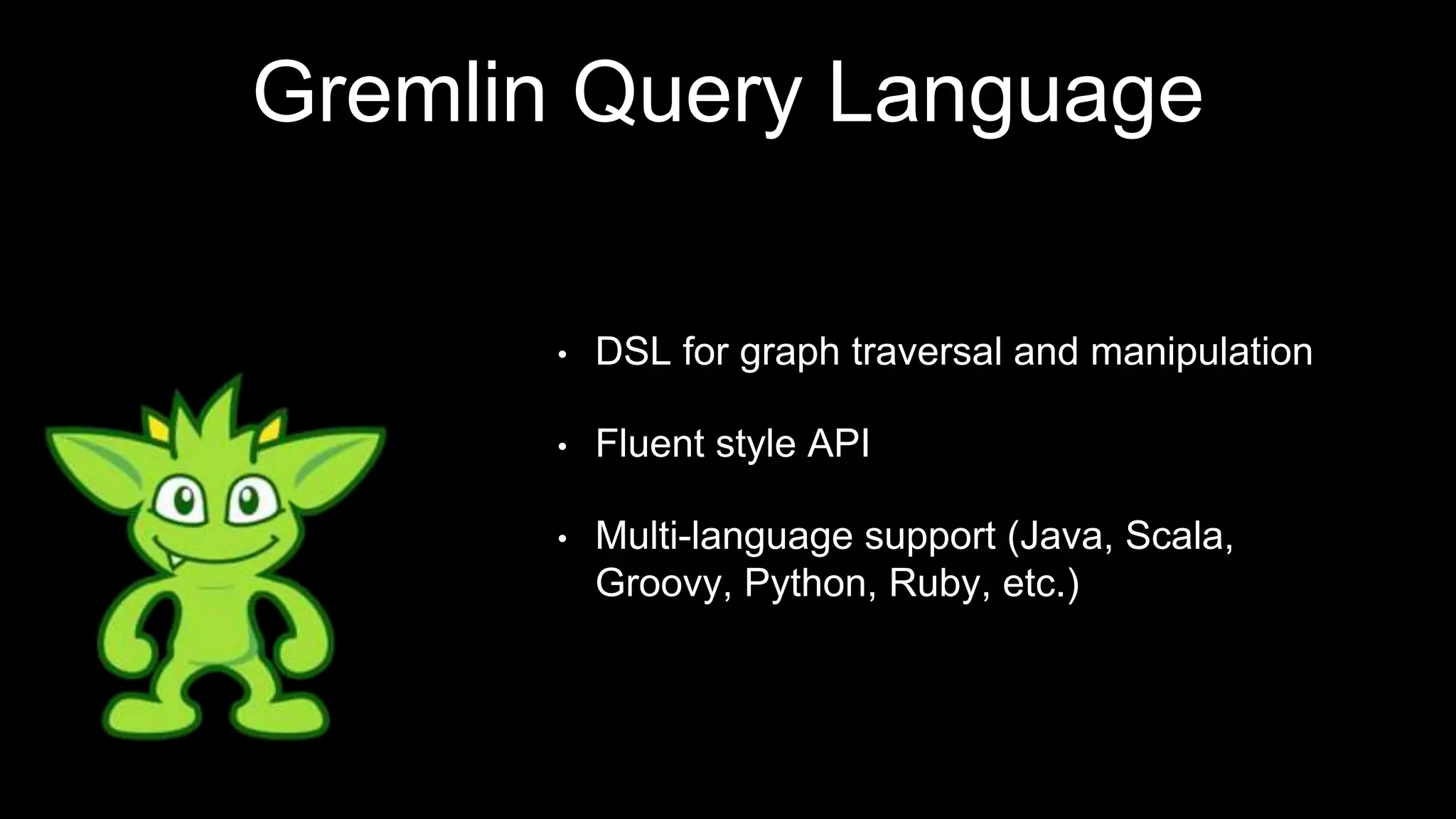 Gremlin Query Language

• DSL for graph traversal and manipulation

• Fluent style API

• Multi-language support (Java, Scala, Groovy, Python, Ruby, etc.)